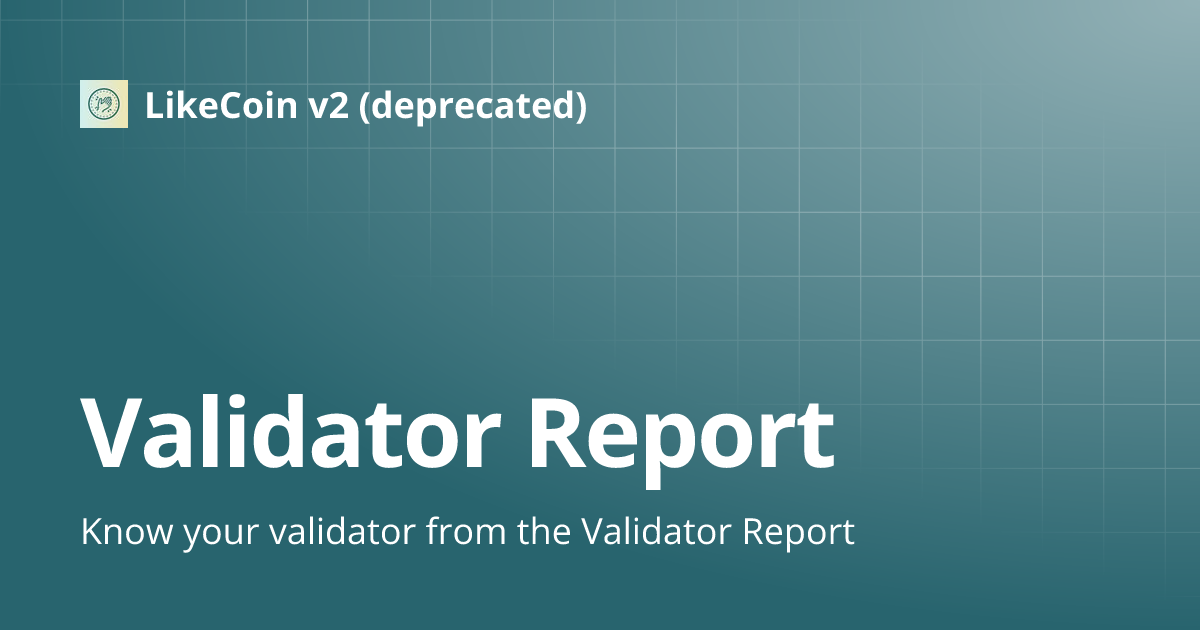 LikeCoin v2 (deprecated)

Validator Report

Know your validator from the Validator Report